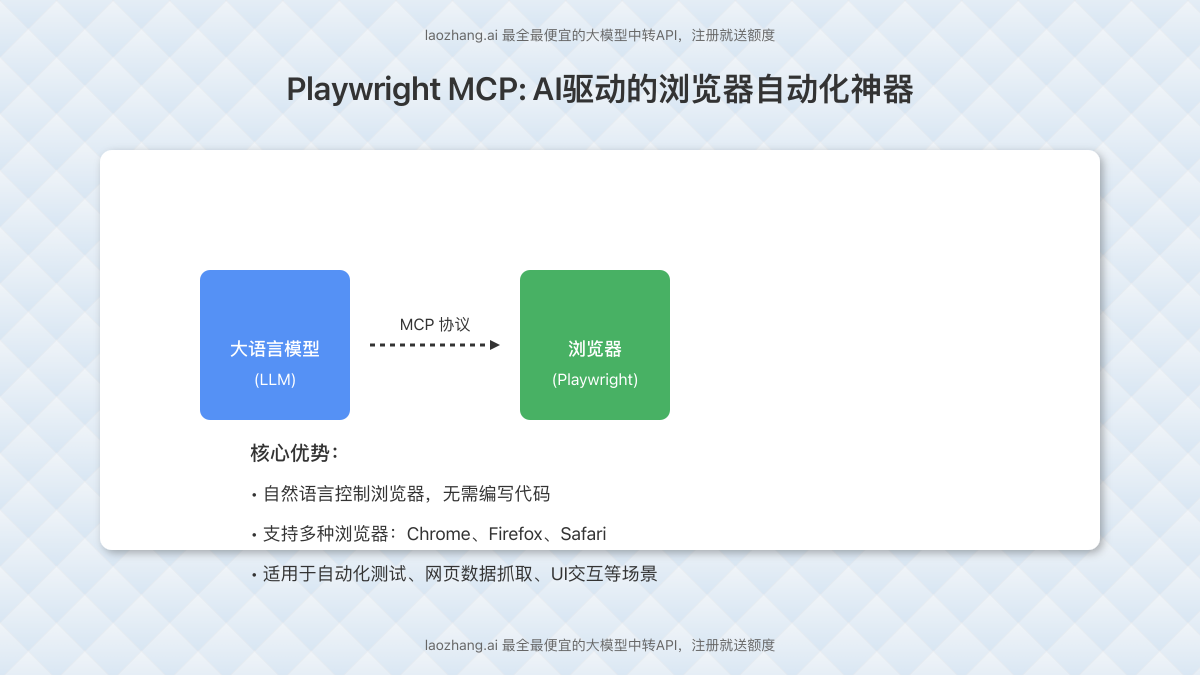 laozhang.ai 最全最便宜的大模型中转API，注册就送额度

Playwright MCP: AI驱动的浏览器自动化神器

大语言模型
(LLM)

MCP 协议

浏览器
(Playwright)

核心优势：

• 自然语言控制浏览器，无需编写代码

• 支持多种浏览器：Chrome、Firefox、Safari

• 适用于自动化测试、网页数据抓取、UI交互等场景

laozhang.ai 最全最便宜的大模型中转API，注册就送额度